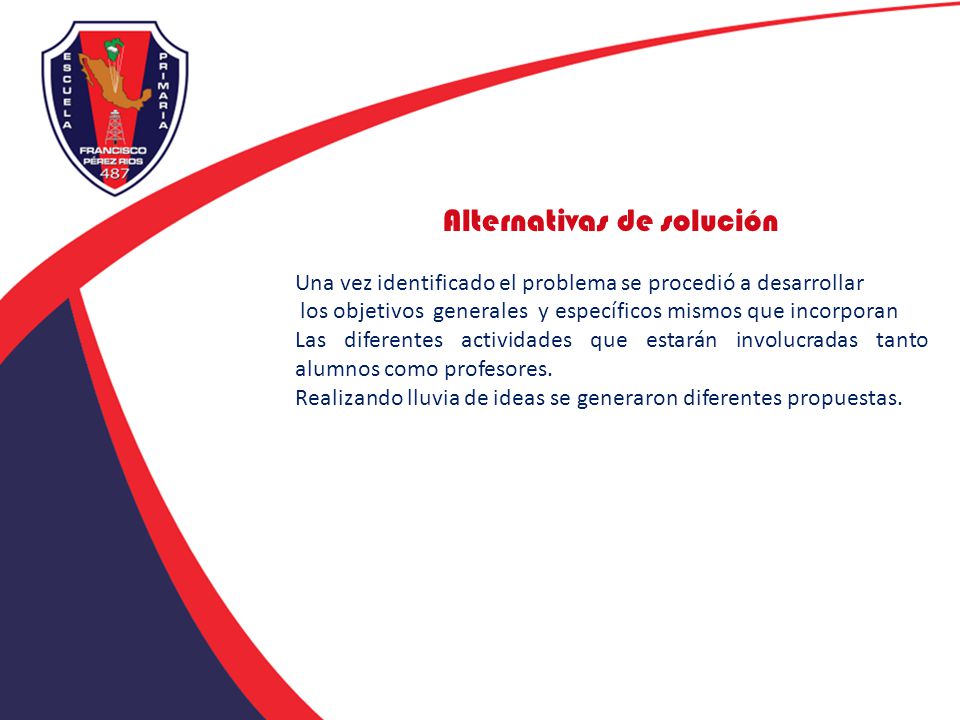 ESCUELA PRIMARIA
FRANCISCO PÉREZ RIOS
487

Alternativas de solución

Una vez identificado el problema se procedió a desarrollar los objetivos generales y específicos mismos que incorporan Las diferentes actividades que estarán involucradas tanto alumnos como profesores.
Realizando lluvia de ideas se generaron diferentes propuestas.